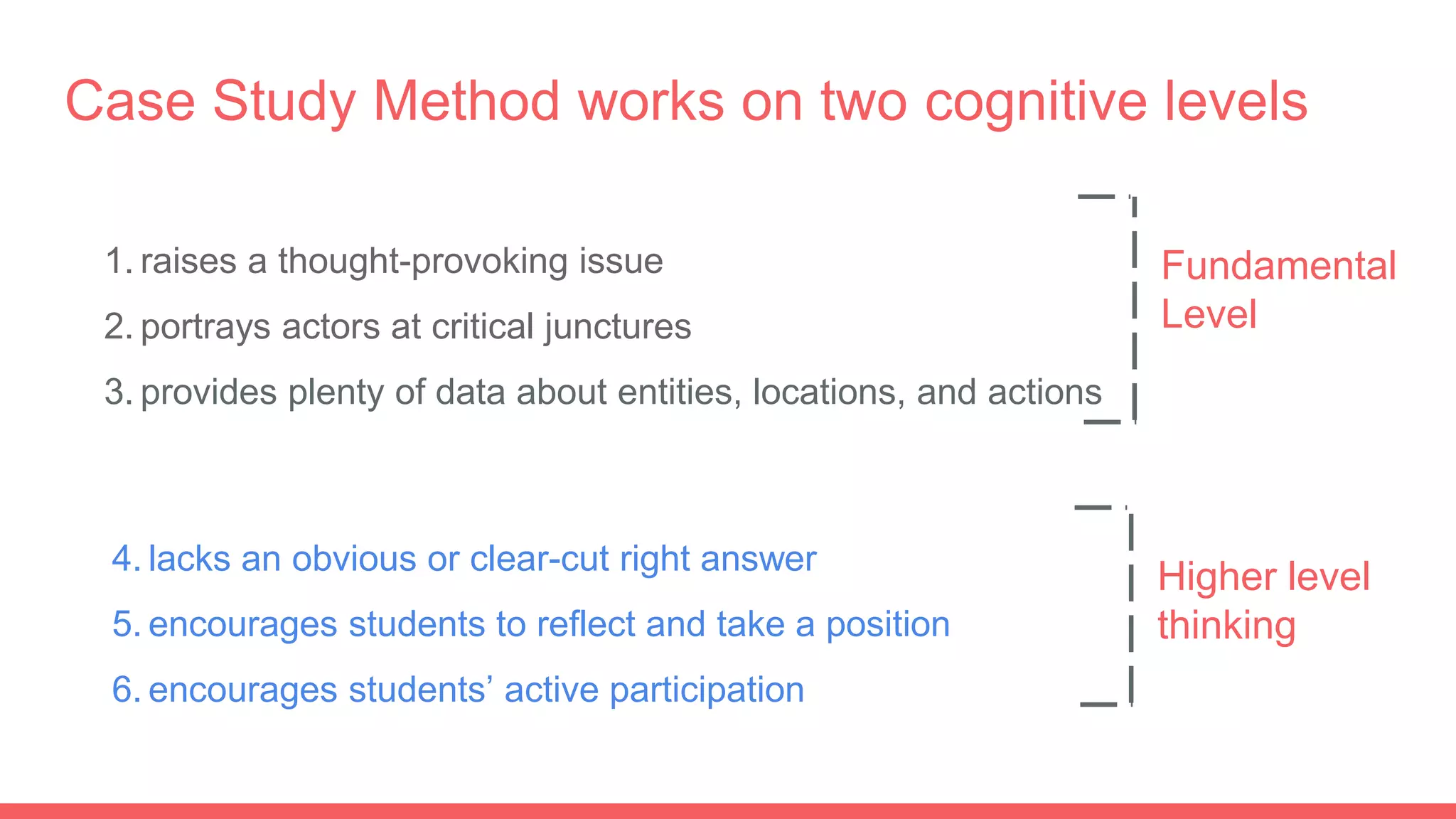 Case Study Method works on two cognitive levels

1. raises a thought-provoking issue
2. portrays actors at critical junctures
3. provides plenty of data about entities, locations, and actions

Fundamental Level

4. lacks an obvious or clear-cut right answer
5. encourages students to reflect and take a position
6. encourages students' active participation

Higher level thinking